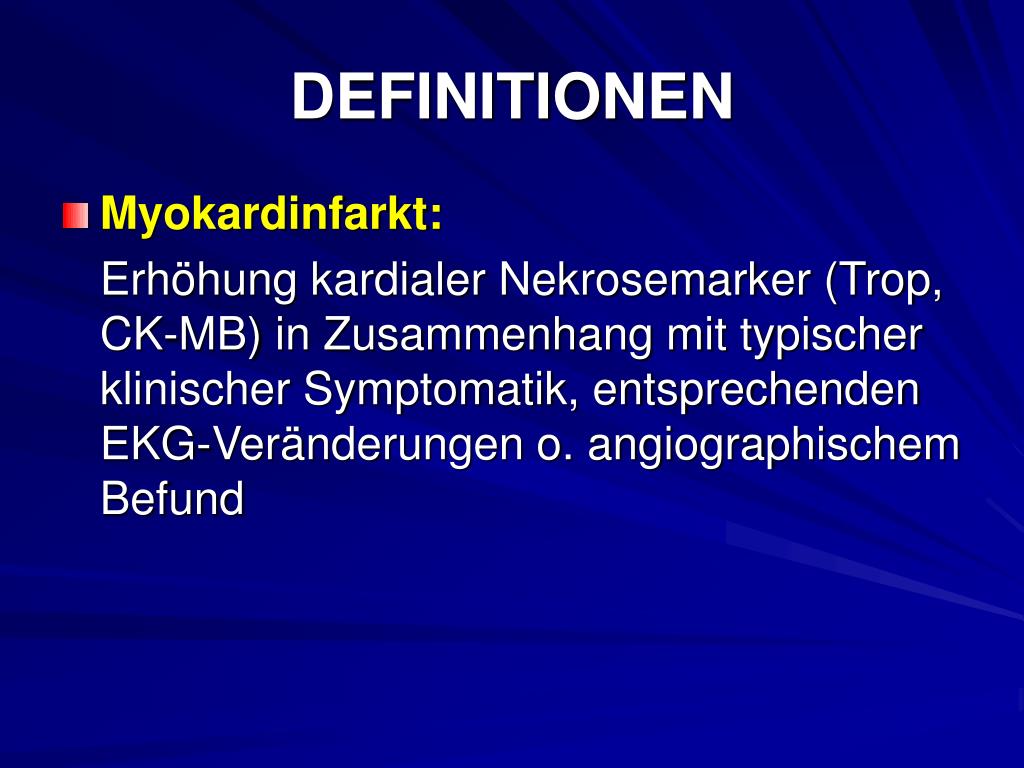 DEFINITIONEN

Myokardinfarkt:

Erhöhung kardialer Nekrosemarker (Trop, CK-MB) in Zusammenhang mit typischer klinischer Symptomatik, entsprechenden EKG-Veränderungen o. angiographischem Befund